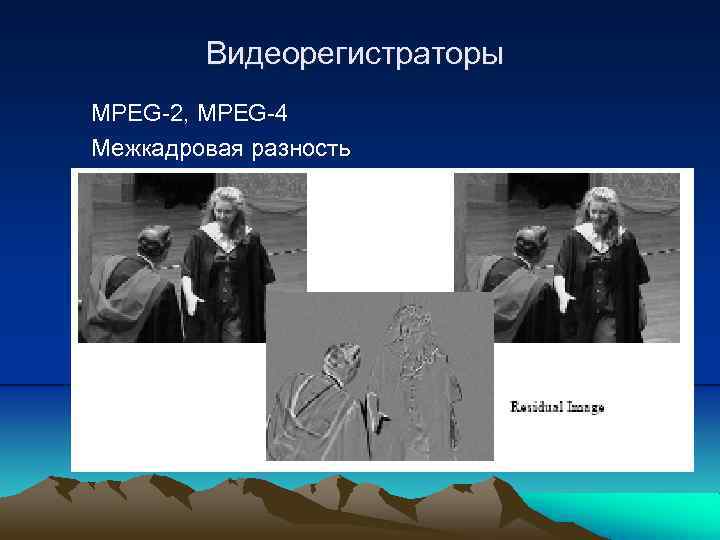 Видеорегистраторы

MPEG-2, MPEG-4

Межкадровая разность

Residual Image